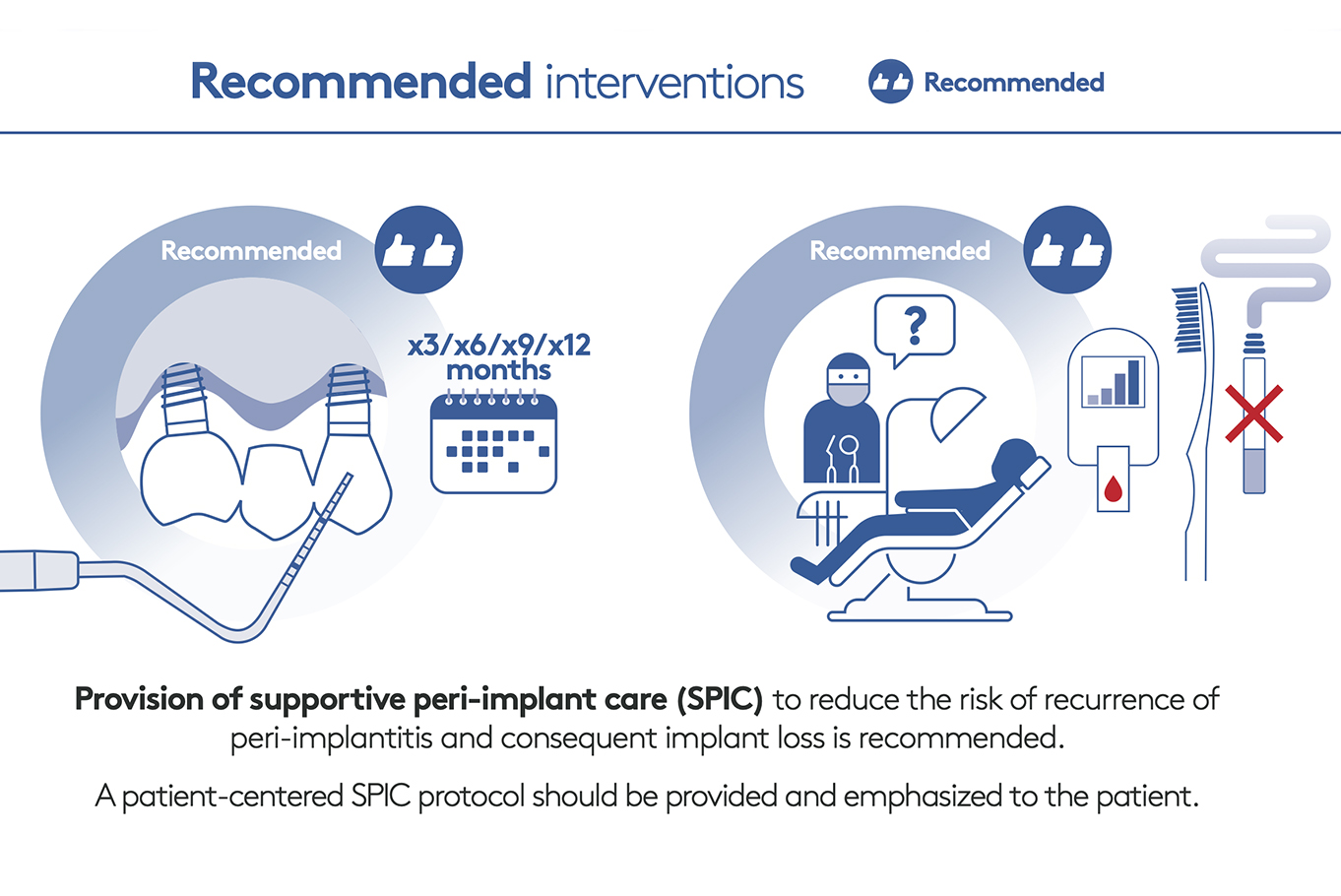 Recommended interventions

Recommended

Recommended

x3/x6/x9/x12 months

Recommended

?

Provision of supportive peri-implant care (SPIC) to reduce the risk of recurrence of peri-implantitis and consequent implant loss is recommended.

A patient-centered SPIC protocol should be provided and emphasized to the patient.